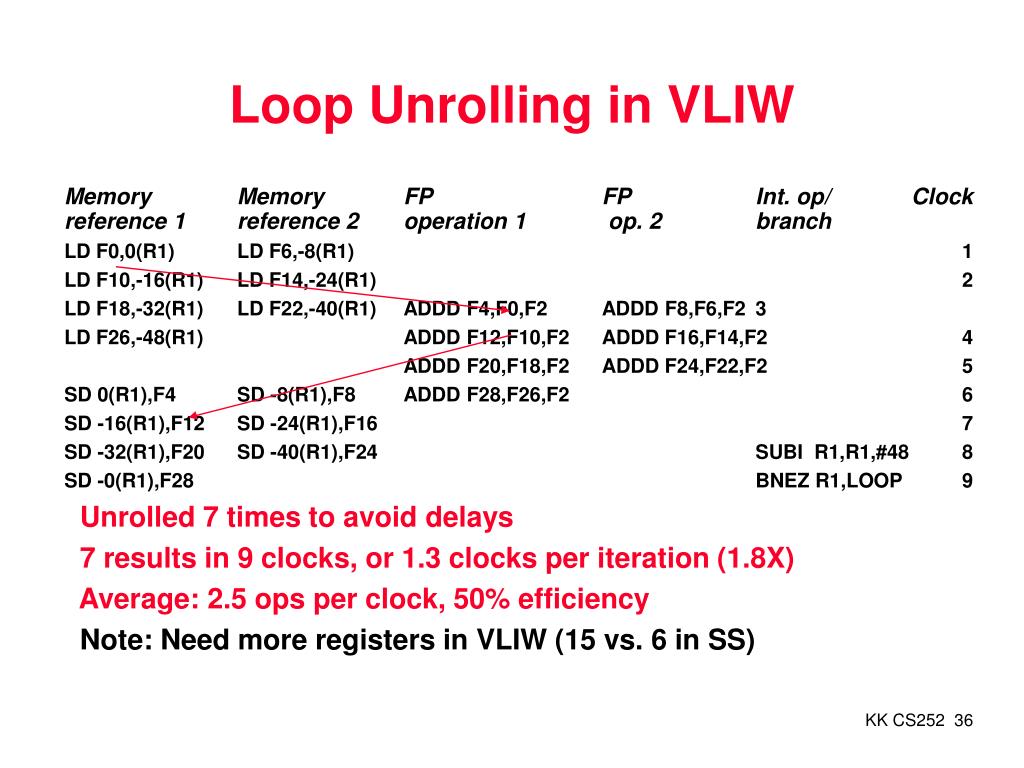 Loop Unrolling in VLIW

| Memory reference 1 | Memory reference 2 | FP operation 1 | FP op. 2 | Int. op/ branch | Clock |
|---|---|---|---|---|---|
| LD F0,0(R1) | LD F6,-8(R1) | | | | 1 |
| LD F10,-16(R1) | LD F14,-24(R1) | | | | 2 |
| LD F18,-32(R1) | LD F22,-40(R1) | ADDD F4,F0,F2 | ADDD F8,F6,F2 | | 3 |
| LD F26,-48(R1) | | ADDD F12,F10,F2 | ADDD F16,F14,F2 | | 4 |
| | | ADDD F20,F18,F2 | ADDD F24,F22,F2 | | 5 |
| SD 0(R1),F4 | SD -8(R1),F8 | ADDD F28,F26,F2 | | | 6 |
| SD -16(R1),F12 | SD -24(R1),F16 | | | | 7 |
| SD -32(R1),F20 | SD -40(R1),F24 | | | SUBI R1,R1,#48 | 8 |
| SD -0(R1),F28 | | | | BNEZ R1,LOOP | 9 |

Unrolled 7 times to avoid delays

7 results in 9 clocks, or 1.3 clocks per iteration (1.8X)

Average: 2.5 ops per clock, 50% efficiency

Note: Need more registers in VLIW (15 vs. 6 in SS)

KK CS252 36